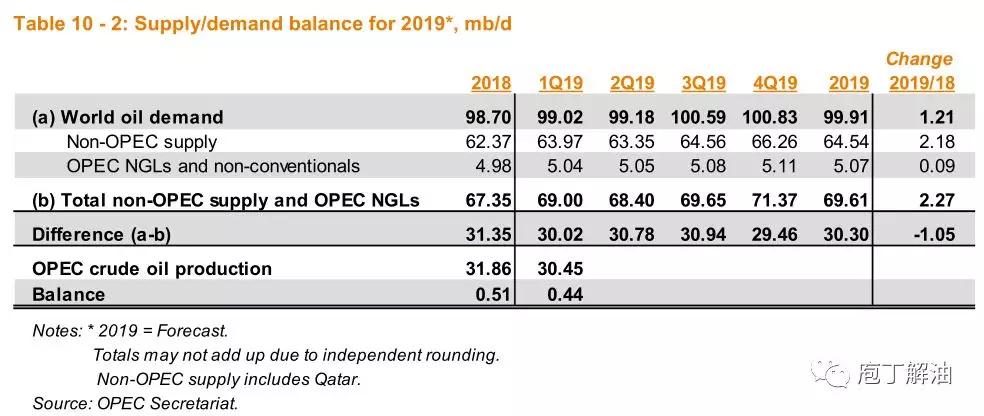 Table 10 - 2: Supply/demand balance for 2019*, mb/d

| | 2018 | 1Q19 | 2Q19 | 3Q19 | 4Q19 | 2019 | Change 2019/18 |
|---|---|---|---|---|---|---|---|
| (a) World oil demand | 98.70 | 99.02 | 99.18 | 100.59 | 100.83 | 99.91 | 1.21 |
| Non-OPEC supply | 62.37 | 63.97 | 63.35 | 64.56 | 66.26 | 64.54 | 2.18 |
| OPEC NGLs and non-conventionals | 4.98 | 5.04 | 5.05 | 5.08 | 5.11 | 5.07 | 0.09 |
| (b) Total non-OPEC supply and OPEC NGLs | 67.35 | 69.00 | 68.40 | 69.65 | 71.37 | 69.61 | 2.27 |
| Difference (a-b) | 31.35 | 30.02 | 30.78 | 30.94 | 29.46 | 30.30 | -1.05 |
| OPEC crude oil production | 31.86 | 30.45 | | | | | |
| Balance | 0.51 | 0.44 | | | | | |

Notes: * 2019 = Forecast.
Totals may not add up due to independent rounding.
Non-OPEC supply includes Qatar.
Source: OPEC Secretariat.

庖丁解油